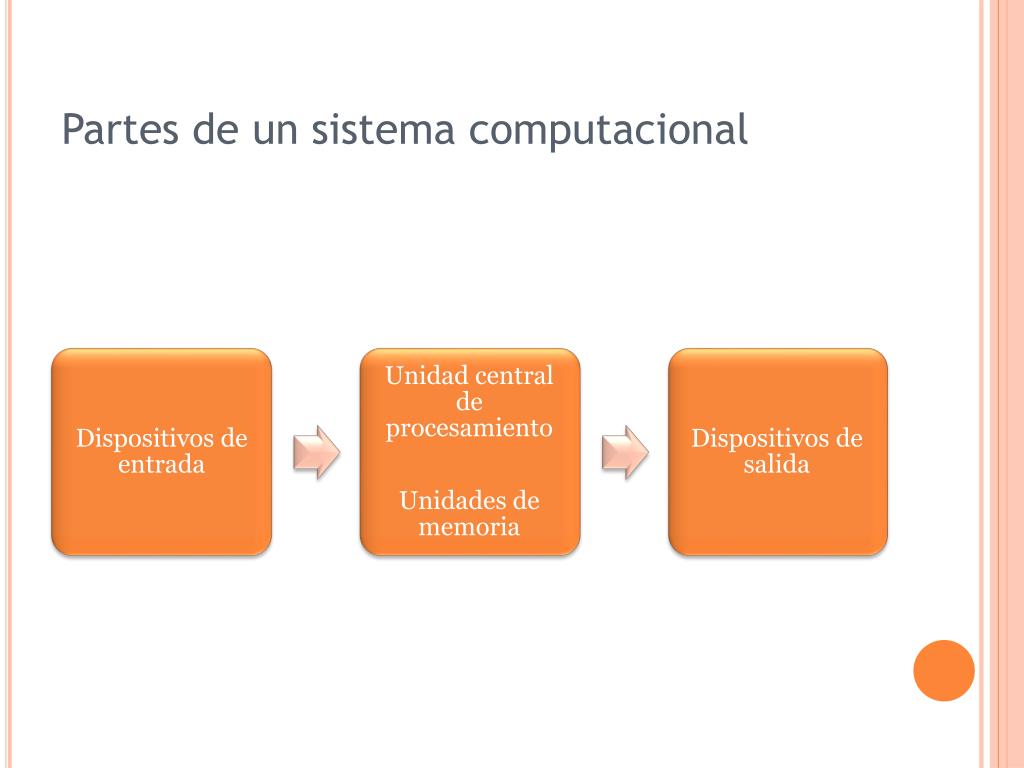 Partes de un sistema computacional

Dispositivos de entrada

Unidad central de procesamiento

Unidades de memoria

Dispositivos de salida